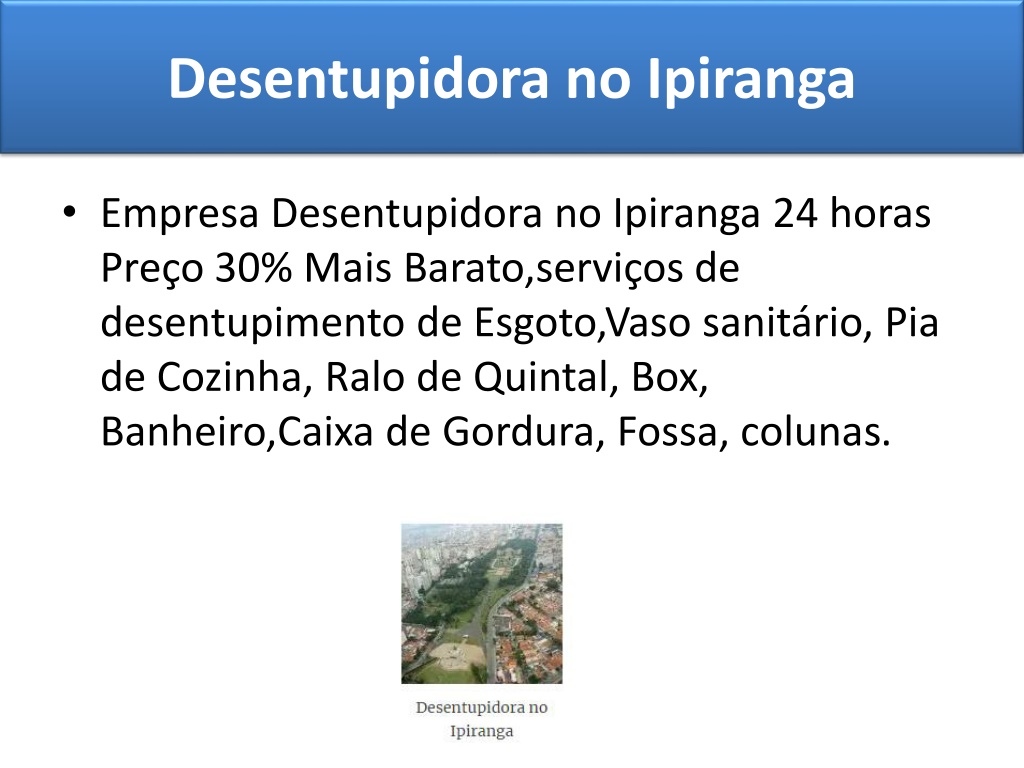 Desentupidora no Ipiranga

• Empresa Desentupidora no Ipiranga 24 horas Preço 30% Mais Barato,serviços de desentupimento de Esgoto,Vaso sanitário, Pia de Cozinha, Ralo de Quintal, Box, Banheiro,Caixa de Gordura, Fossa, colunas.

Desentupidora no Ipiranga